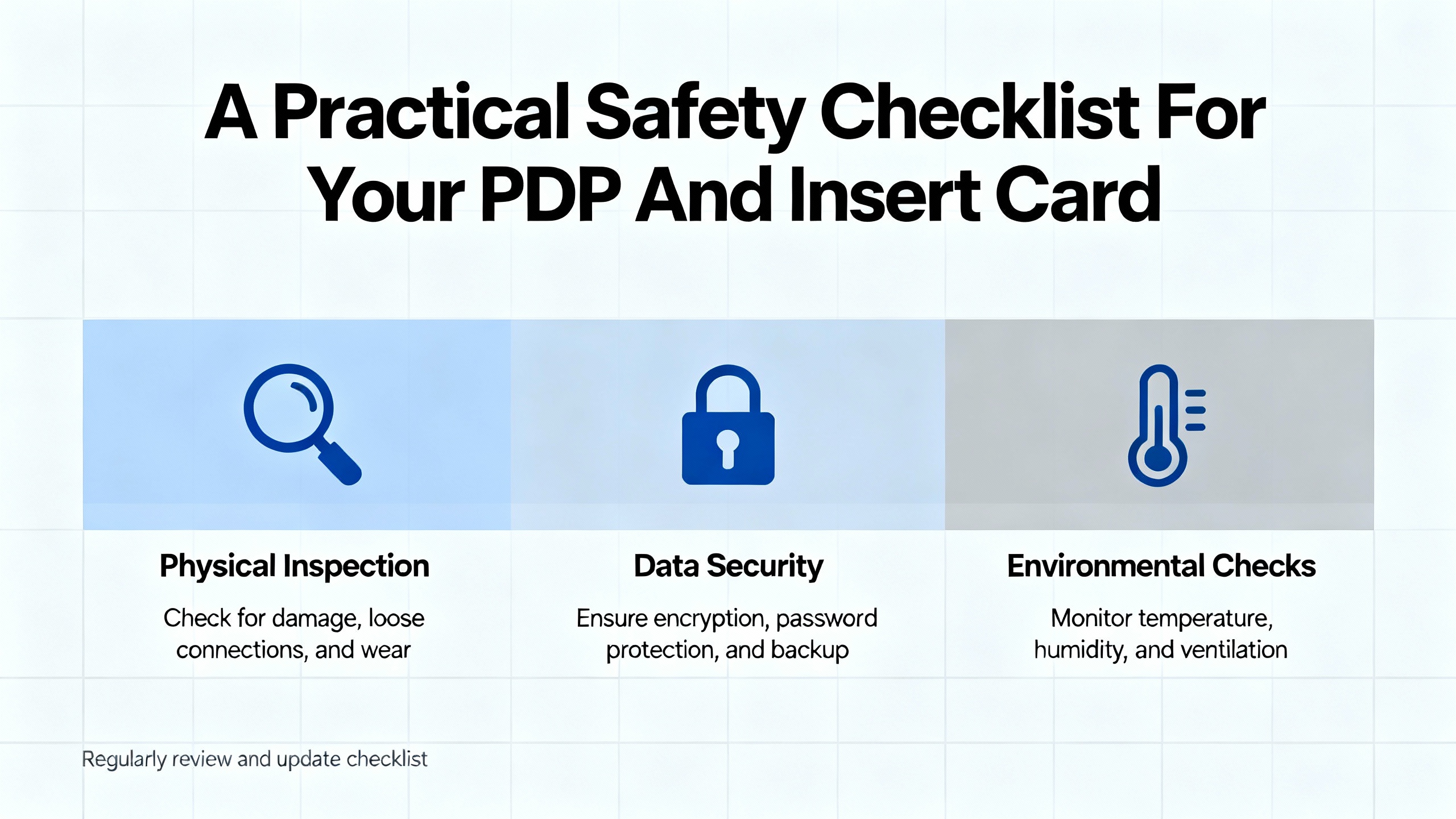 A Practical Safety Checklist For Your PDP And Insert Card

Physical Inspection

Check for damage, loose connections, and wear

Data Security

Ensure encryption, password protection, and backup

Environmental Checks

Monitor temperature, humidity, and ventilation

Regularly review and update checklist